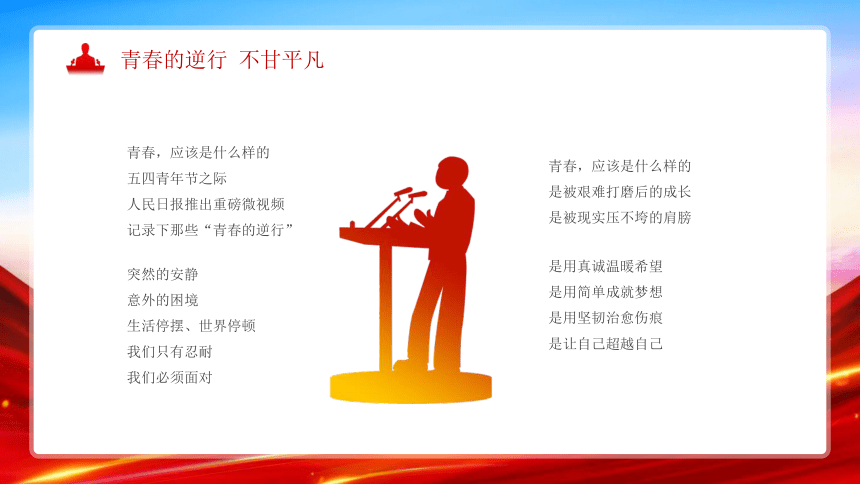 青春的逆行　不甘平凡

青春，应该是什么样的
五四青年节之际
人民日报推出重磅微视频
记录下那些“青春的逆行”

突然的安静
意外的困境
生活停摆、世界停顿
我们只有忍耐
我们必须面对

青春，应该是什么样的
是被艰难打磨后的成长
是被现实压不垮的肩膀

是用真诚温暖希望
是用简单成就梦想
是用坚韧治愈伤痕
是让自己超越自己